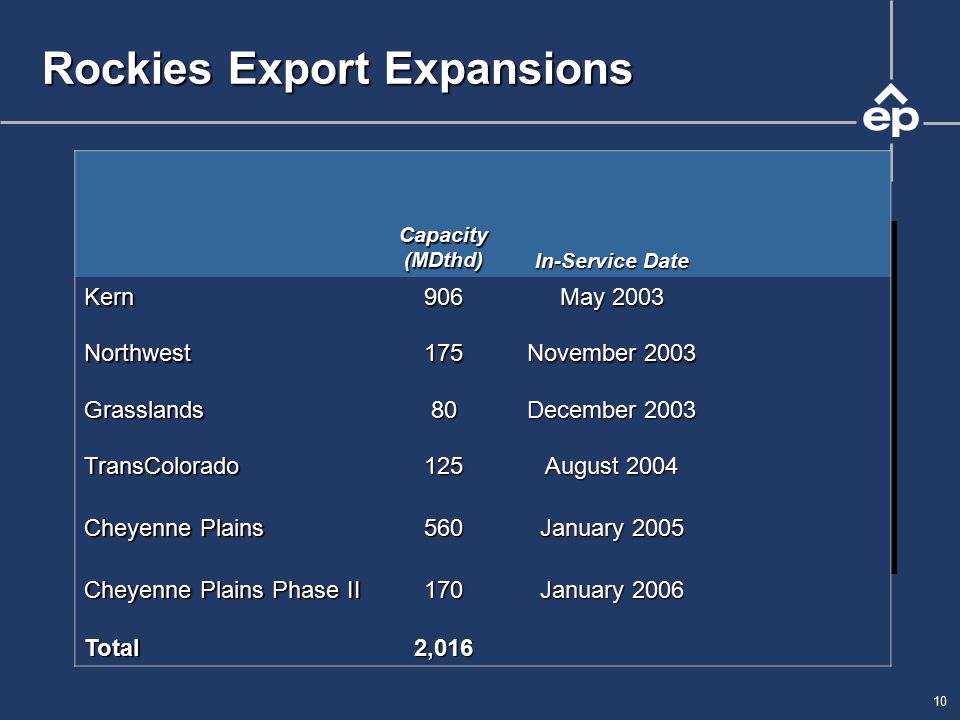 Rockies Export Expansions

ep

|  | Capacity (MDthd) | In-Service Date |
|---|---|---|
| Kern | 906 | May 2003 |
| Northwest | 175 | November 2003 |
| Grasslands | 80 | December 2003 |
| TransColorado | 125 | August 2004 |
| Cheyenne Plains | 560 | January 2005 |
| Cheyenne Plains Phase II | 170 | January 2006 |
| Total | 2,016 |  |

10